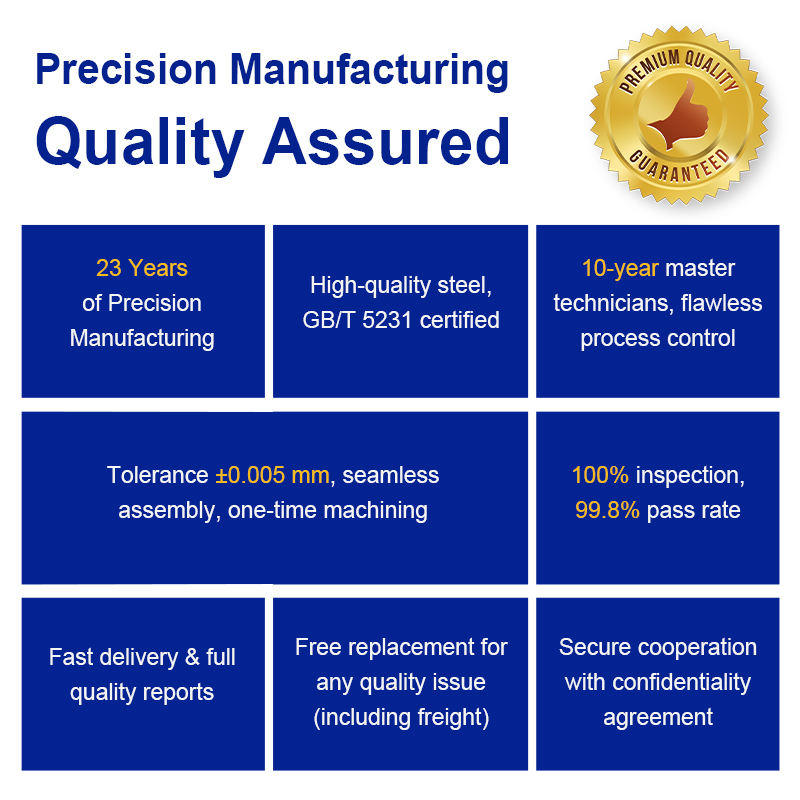 Precision Manufacturing
Quality Assured

PREMIUM QUALITY
GUARANTEED

23 Years
of Precision
Manufacturing

High-quality steel,
GB/T 5231 certified

10-year master
technicians, flawless
process control

Tolerance ±0.005 mm, seamless
assembly, one-time machining

100% inspection,
99.8% pass rate

Fast delivery & full
quality reports

Free replacement for
any quality issue
(including freight)

Secure cooperation
with confidentiality
agreement